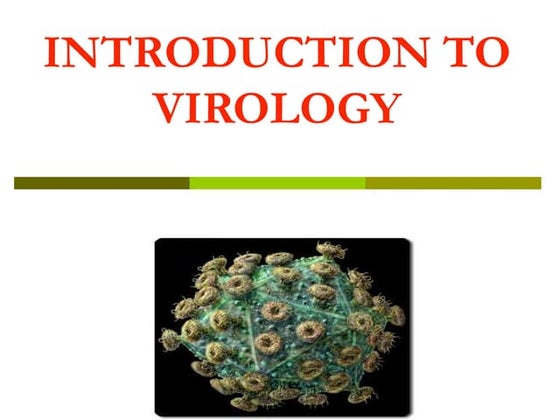 INTRODUCTION TO VIROLOGY